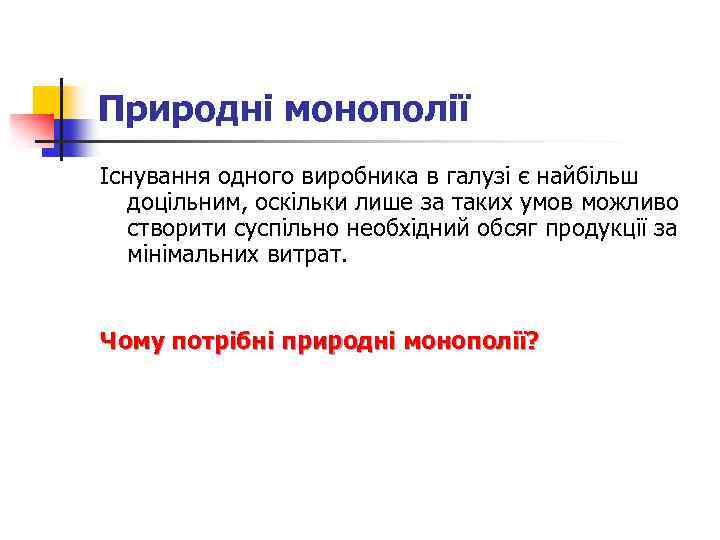 Природні монополії

Існування одного виробника в галузі є найбільш доцільним, оскільки лише за таких умов можливо створити суспільно необхідний обсяг продукції за мінімальних витрат.

Чому потрібні природні монополії?